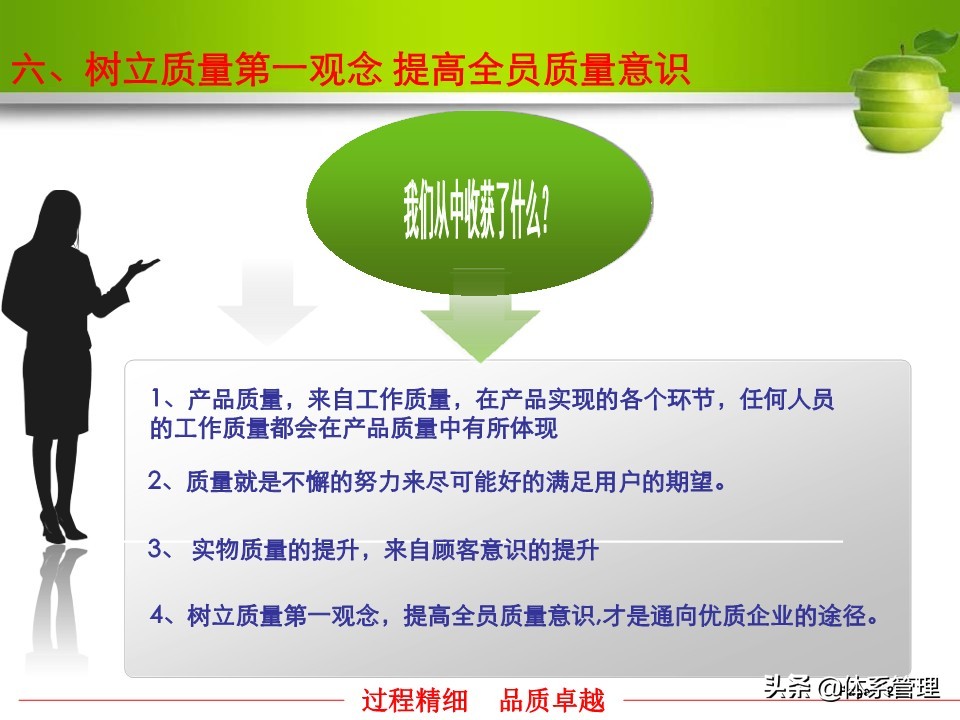 六、树立质量第一观念 提高全员质量意识

我们从中收获了什么？

1、产品质量，来自工作质量，在产品实现的各个环节，任何人员的工作质量都会在产品质量中有所体现

2、质量就是不懈的努力来尽可能好的满足用户的期望。

3、 实物质量的提升，来自顾客意识的提升

4、树立质量第一观念，提高全员质量意识,才是通向优质企业的途径。

过程精细 品质卓越

头条 @体系管理